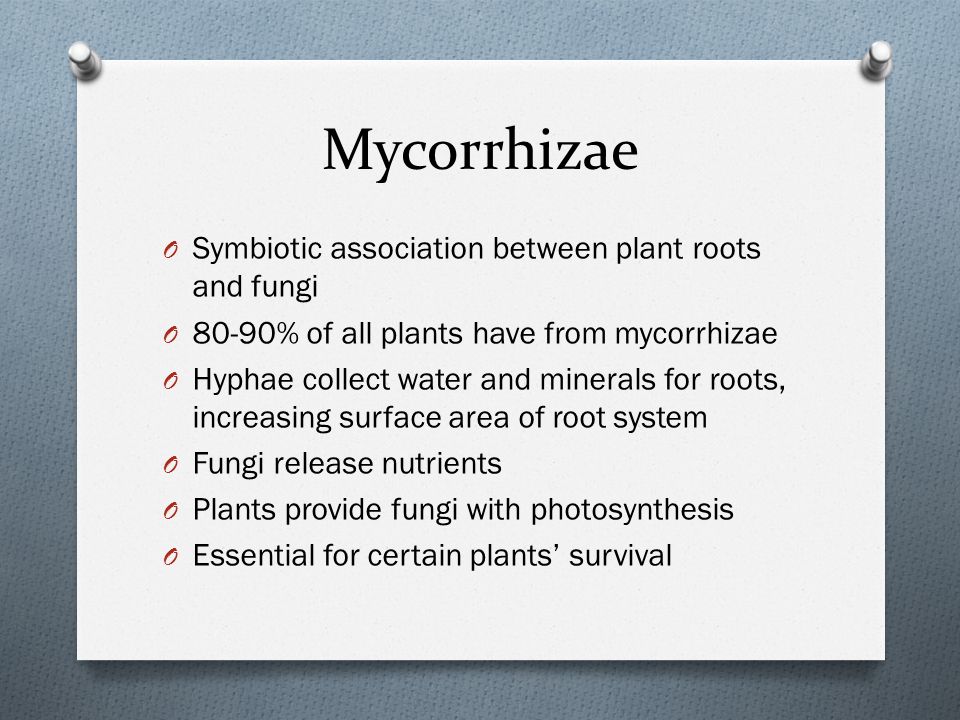 Mycorrhizae

O Symbiotic association between plant roots and fungi
O 80-90% of all plants have from mycorrhizae
O Hyphae collect water and minerals for roots, increasing surface area of root system
O Fungi release nutrients
O Plants provide fungi with photosynthesis
O Essential for certain plants' survival